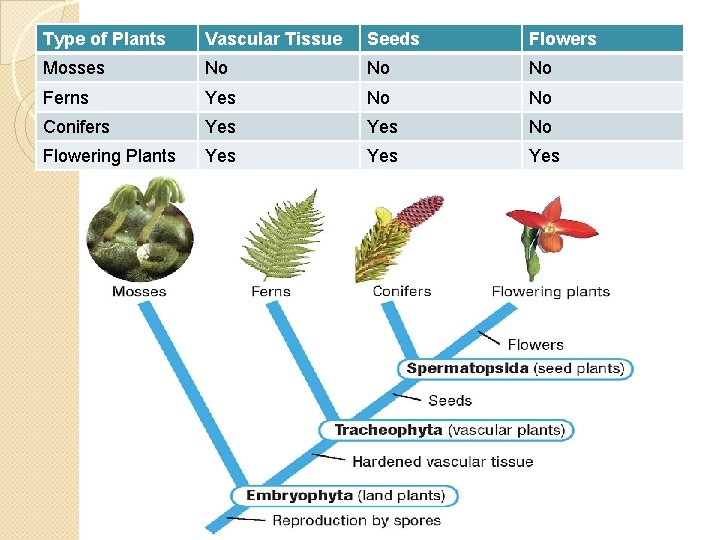 | Type of Plants | Vascular Tissue | Seeds | Flowers |
|---|---|---|---|
| Mosses | No | No | No |
| Ferns | Yes | No | No |
| Conifers | Yes | Yes | No |
| Flowering Plants | Yes | Yes | Yes |

Mosses
Ferns
Conifers
Flowering plants

Flowers
Spermatopsida (seed plants)
Seeds
Tracheophyta (vascular plants)
Hardened vascular tissue
Embryophyta (land plants)
Reproduction by spores